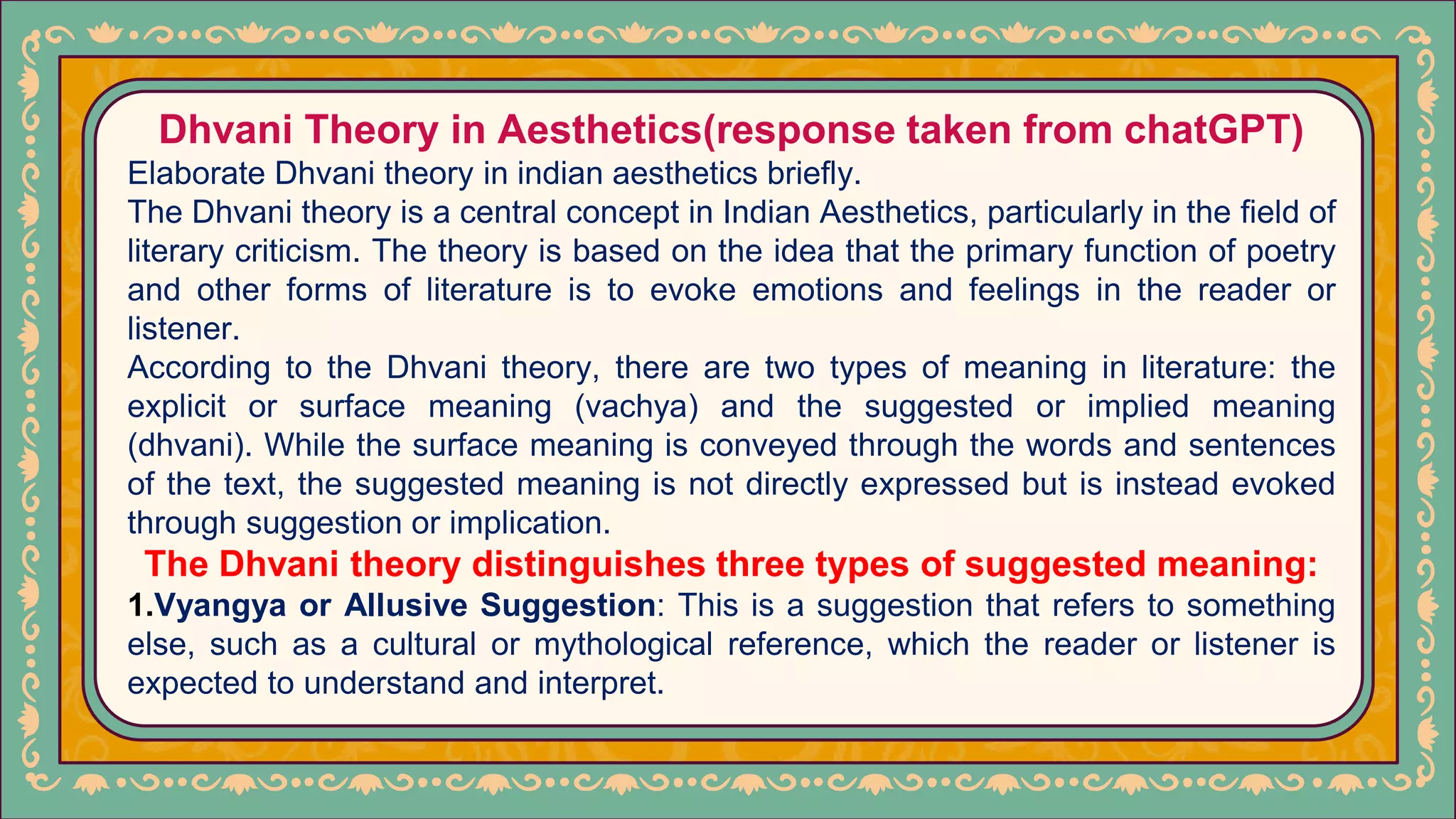 Dhvani Theory in Aesthetics(response taken from chatGPT)

Elaborate Dhvani theory in indian aesthetics briefly.

The Dhvani theory is a central concept in Indian Aesthetics, particularly in the field of literary criticism. The theory is based on the idea that the primary function of poetry and other forms of literature is to evoke emotions and feelings in the reader or listener.

According to the Dhvani theory, there are two types of meaning in literature: the explicit or surface meaning (vachya) and the suggested or implied meaning (dhvani). While the surface meaning is conveyed through the words and sentences of the text, the suggested meaning is not directly expressed but is instead evoked through suggestion or implication.

The Dhvani theory distinguishes three types of suggested meaning:

1.Vyangya or Allusive Suggestion: This is a suggestion that refers to something else, such as a cultural or mythological reference, which the reader or listener is expected to understand and interpret.